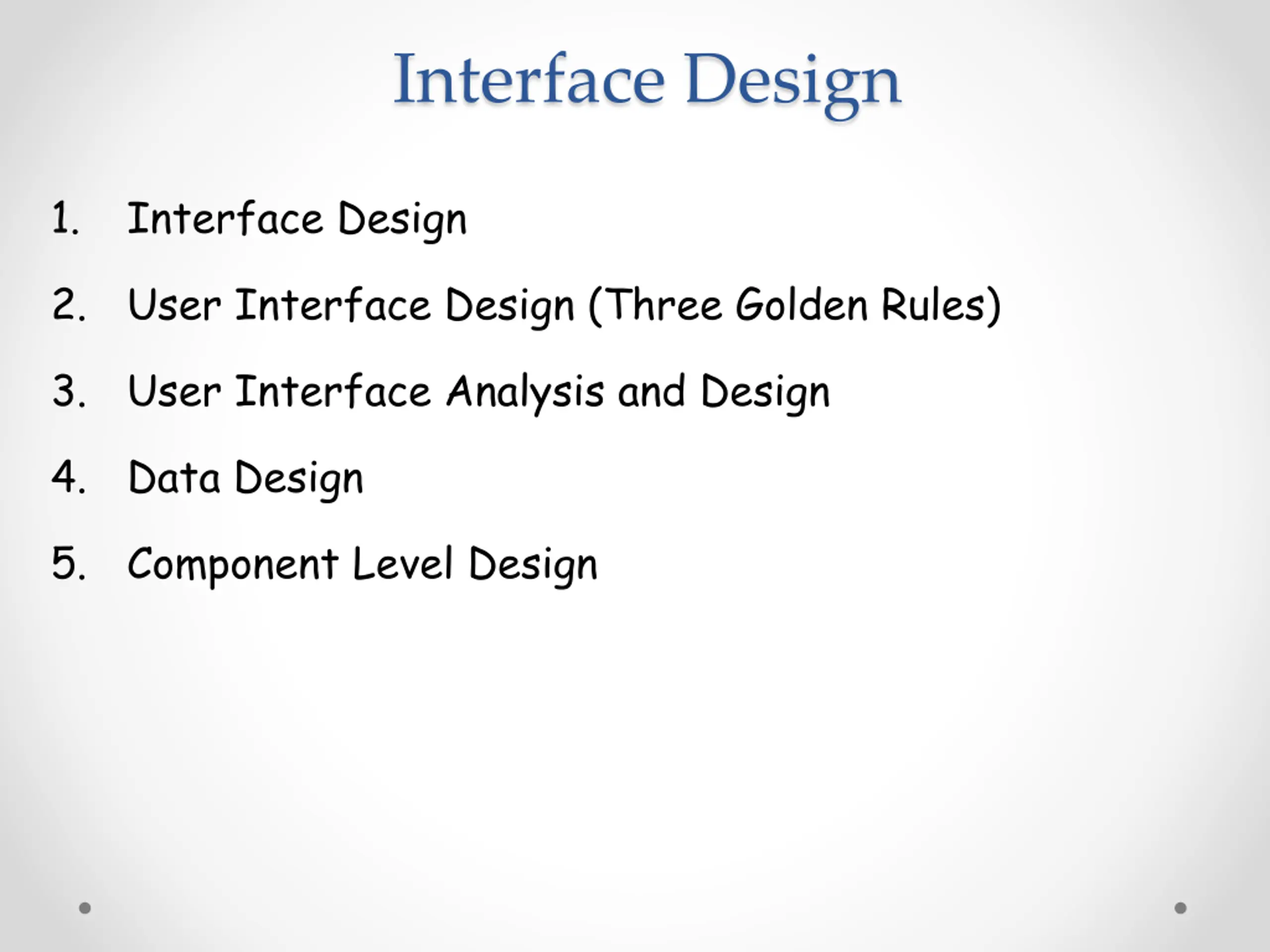 Interface Design

1. Interface Design
2. User Interface Design (Three Golden Rules)
3. User Interface Analysis and Design
4. Data Design
5. Component Level Design